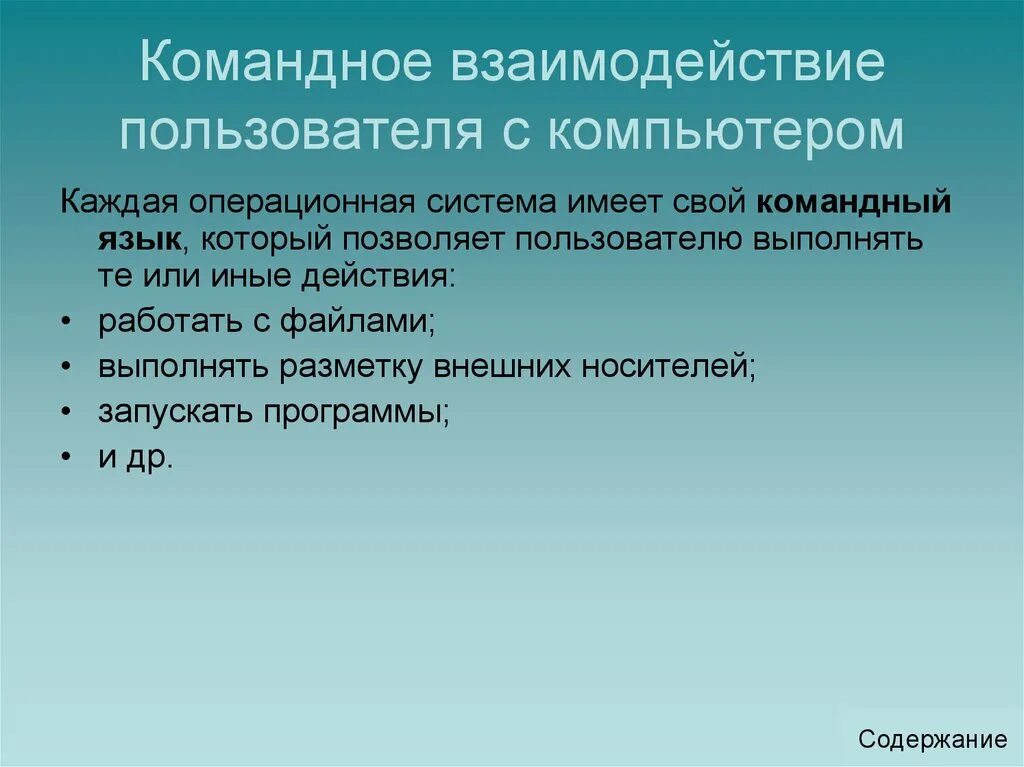 Командное взаимодействие пользователя с компьютером

Каждая операционная система имеет свой командный язык, который позволяет пользователю выполнять те или иные действия:

• работать с файлами;
• выполнять разметку внешних носителей;
• запускать программы;
• и др.

Содержание